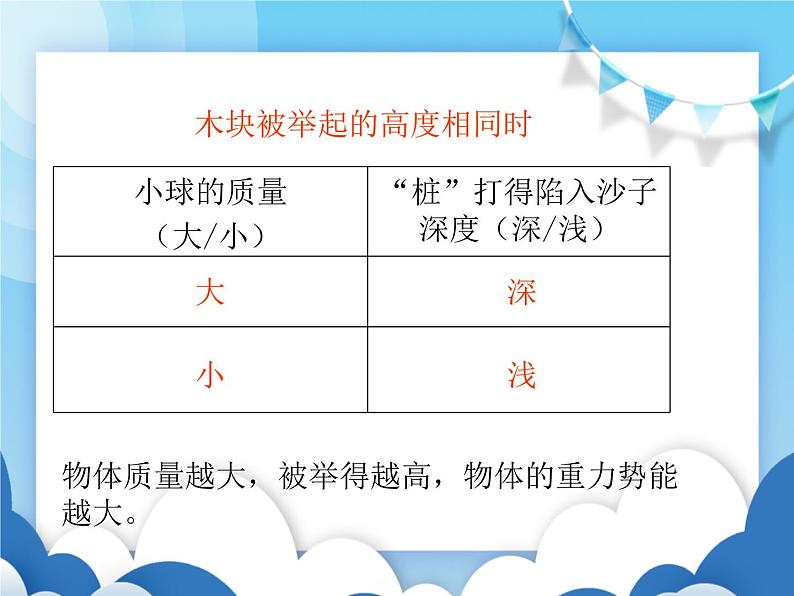 木块被举起的高度相同时

| 小球的质量（大/小） | “桩”打得陷入沙子深度（深/浅） |
|---|---|
| 大 | 深 |
| 小 | 浅 |

物体质量越大，被举得越高，物体的重力势能越大。